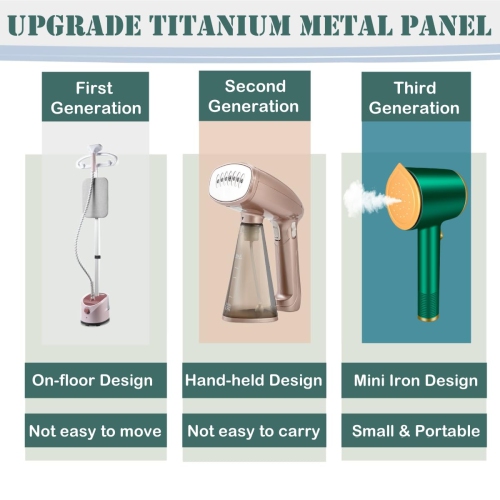 UPGRADE TITANIUM METAL PANEL

First Generation

On-floor Design

Not easy to move

Second Generation

Hand-held Design

Not easy to carry

Third Generation

Mini Iron Design

Small & Portable